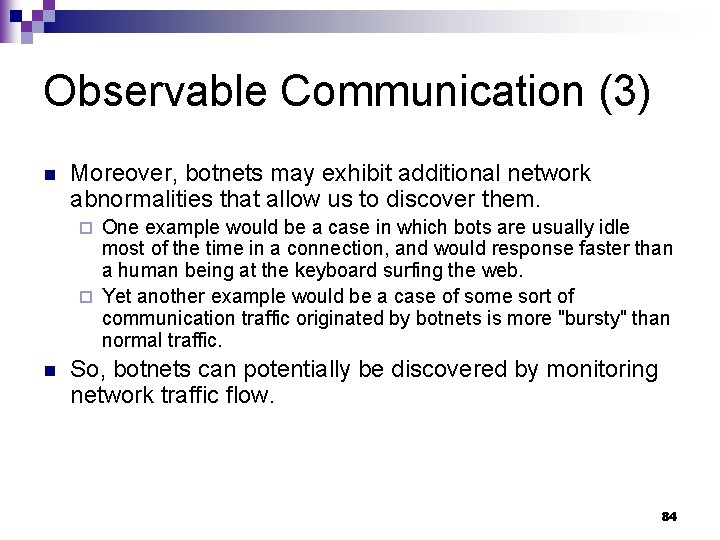 Observable Communication (3)

Moreover, botnets may exhibit additional network abnormalities that allow us to discover them.

One example would be a case in which bots are usually idle most of the time in a connection, and would response faster than a human being at the keyboard surfing the web.

Yet another example would be a case of some sort of communication traffic originated by botnets is more "bursty" than normal traffic.

So, botnets can potentially be discovered by monitoring network traffic flow.

84